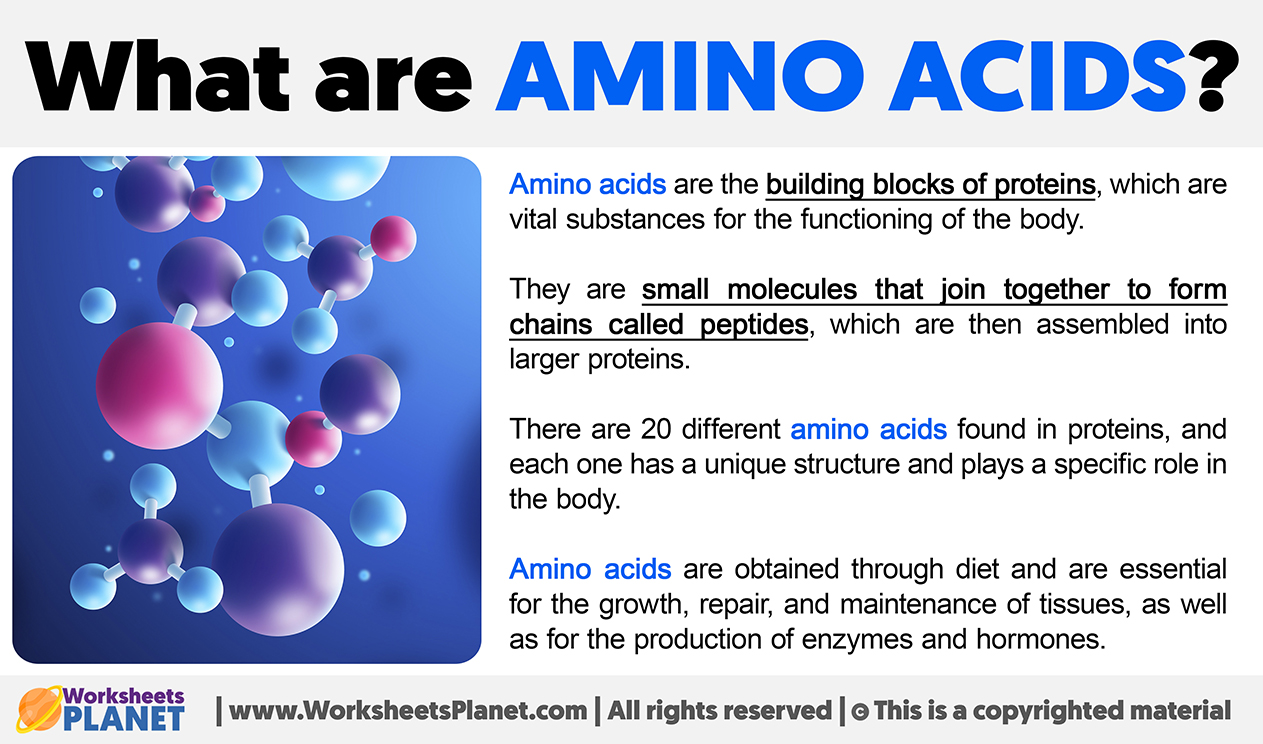 What are AMINO ACIDS?

Amino acids are the building blocks of proteins, which are vital substances for the functioning of the body.

They are small molecules that join together to form chains called peptides, which are then assembled into larger proteins.

There are 20 different amino acids found in proteins, and each one has a unique structure and plays a specific role in the body.

Amino acids are obtained through diet and are essential for the growth, repair, and maintenance of tissues, as well as for the production of enzymes and hormones.

Worksheets PLANET | www.WorksheetsPlanet.com | All rights reserved | © This is a copyrighted material